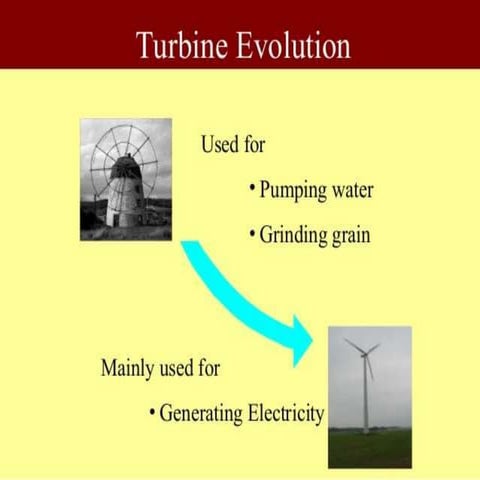 Turbine Evolution

Used for

• Pumping water

• Grinding grain

Mainly used for

• Generating Electricity